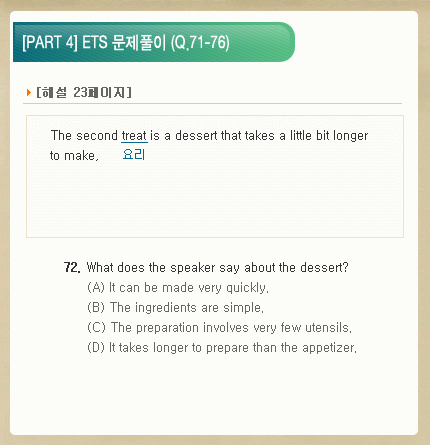 [PART 4] ETS 문제풀이 (Q.71-76)

[해설 23페이지]

The second treat is a dessert that takes a little bit longer to make. 요리

72. What does the speaker say about the dessert?
(A) It can be made very quickly.
(B) The ingredients are simple.
(C) The preparation involves very few utensils.
(D) It takes longer to prepare than the appetizer.